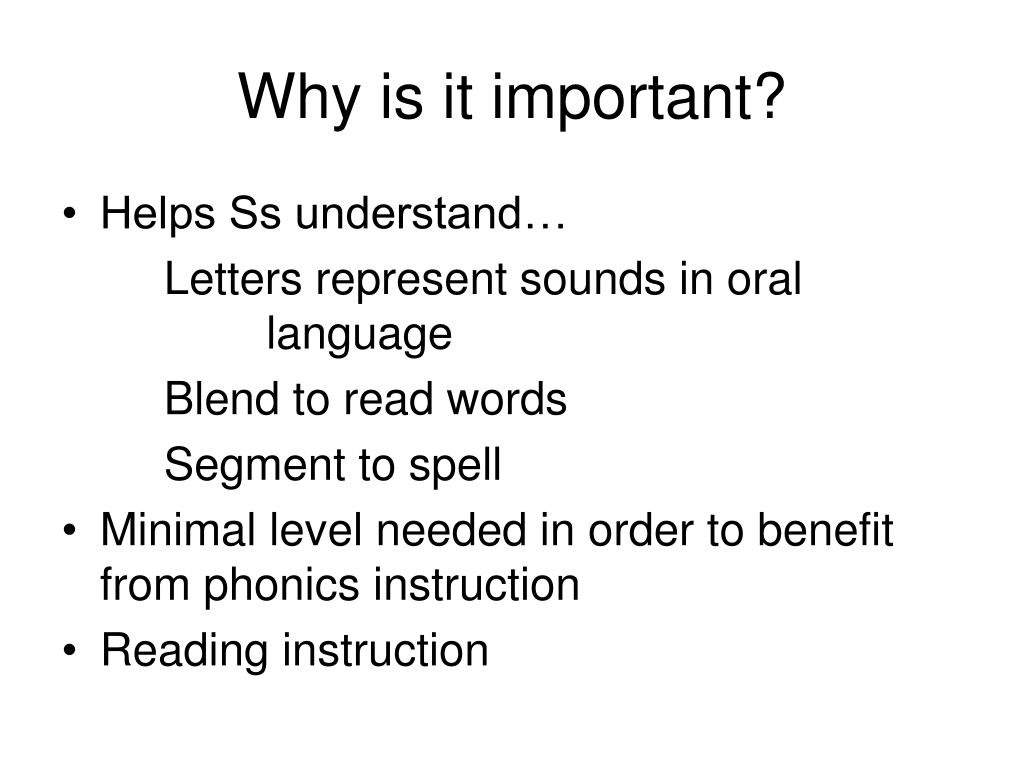 Why is it important?

• Helps Ss understand…

Letters represent sounds in oral language

Blend to read words

Segment to spell

• Minimal level needed in order to benefit from phonics instruction

• Reading instruction